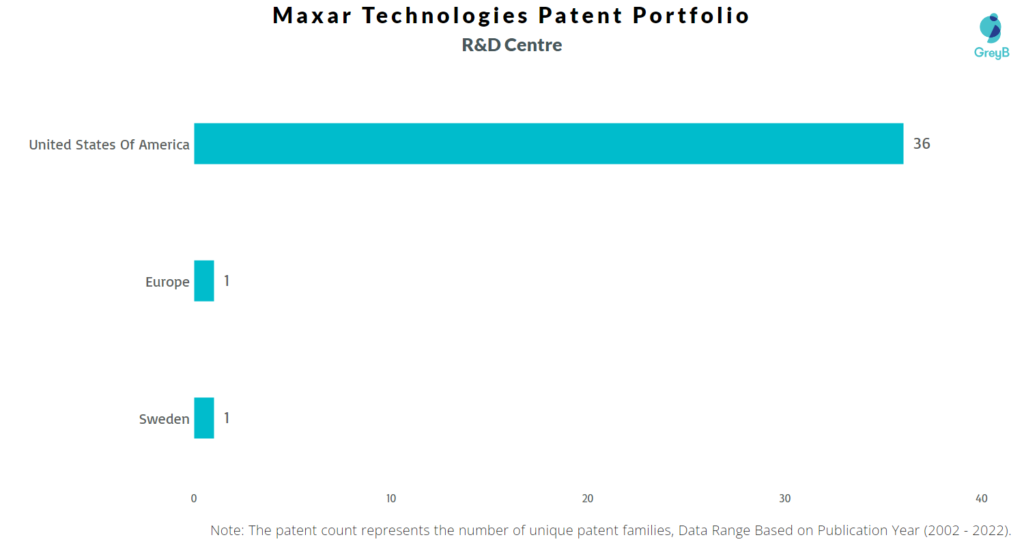 Maxar Technologies Patent Portfolio
R&D Centre

GreyB

United States Of America
36

Europe
1

Sweden
1

0
10
20
30
40

Note: The patent count represents the number of unique patent families, Data Range Based on Publication Year (2002 - 2022).